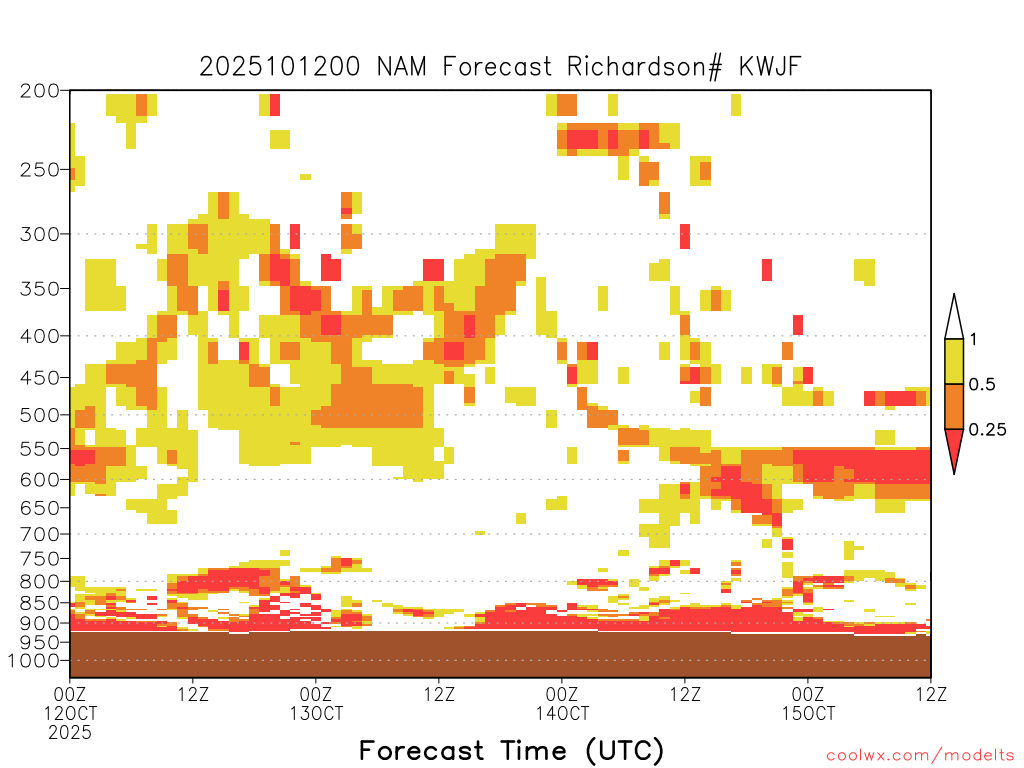 2025101200 NAM Forecast Richardson# KWJF

200
250
300
350
400
450
500
550
600
650
700
750
800
850
900
950
1000

1
0.5
0.25

00Z 12OCT 2025
12Z
00Z 13OCT
12Z
00Z 14OCT
12Z
00Z 15OCT
12Z

Forecast Time (UTC)

coolwx.com/modelts